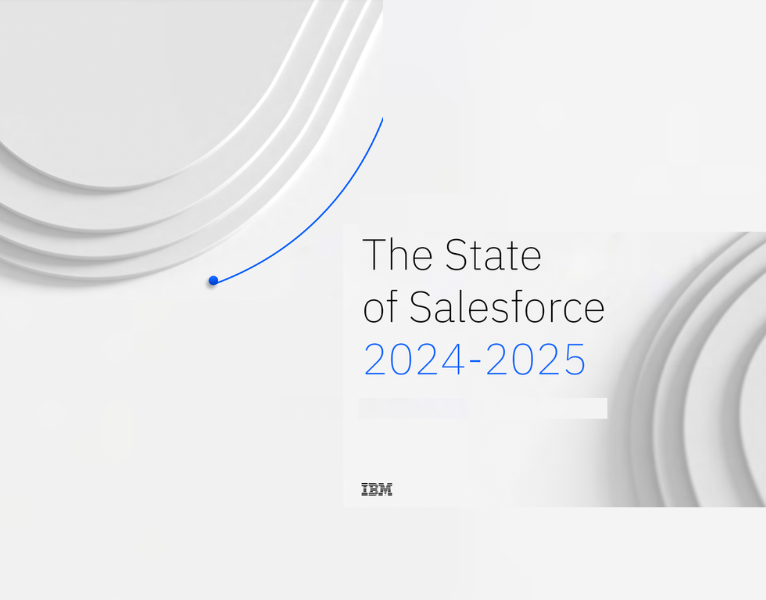 The State of Salesforce 2024-2025

IBM